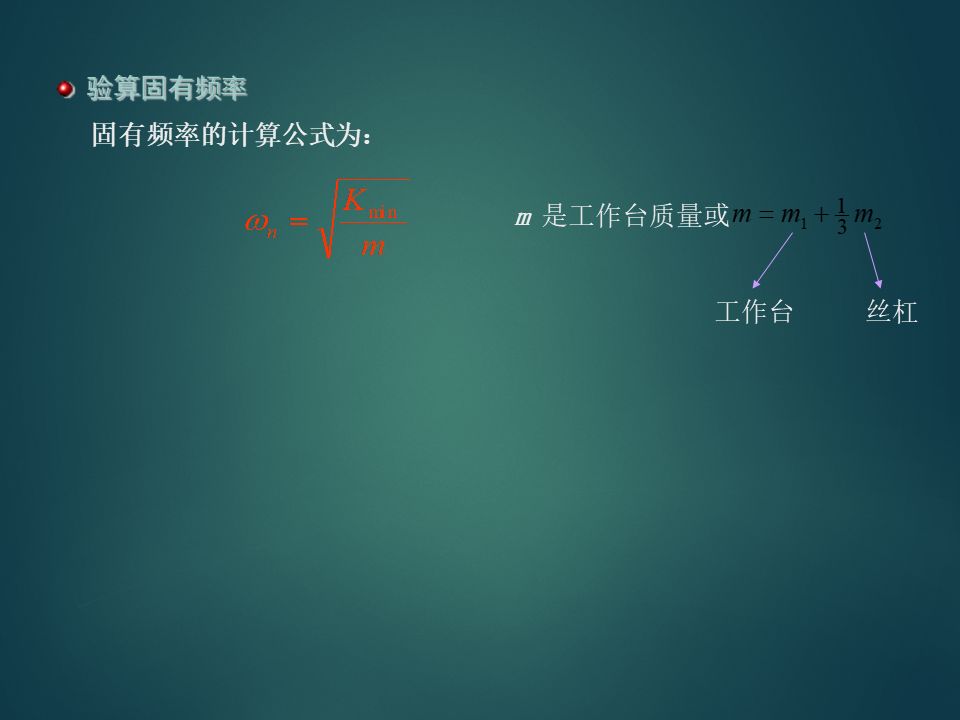 验算固有频率

固有频率的计算公式为：

$\omega_n = \sqrt{\frac{K_{\min}}{m}}$

$m$ 是工作台质量或 $m = m_1 + \frac{1}{3} m_2$

工作台　　丝杠